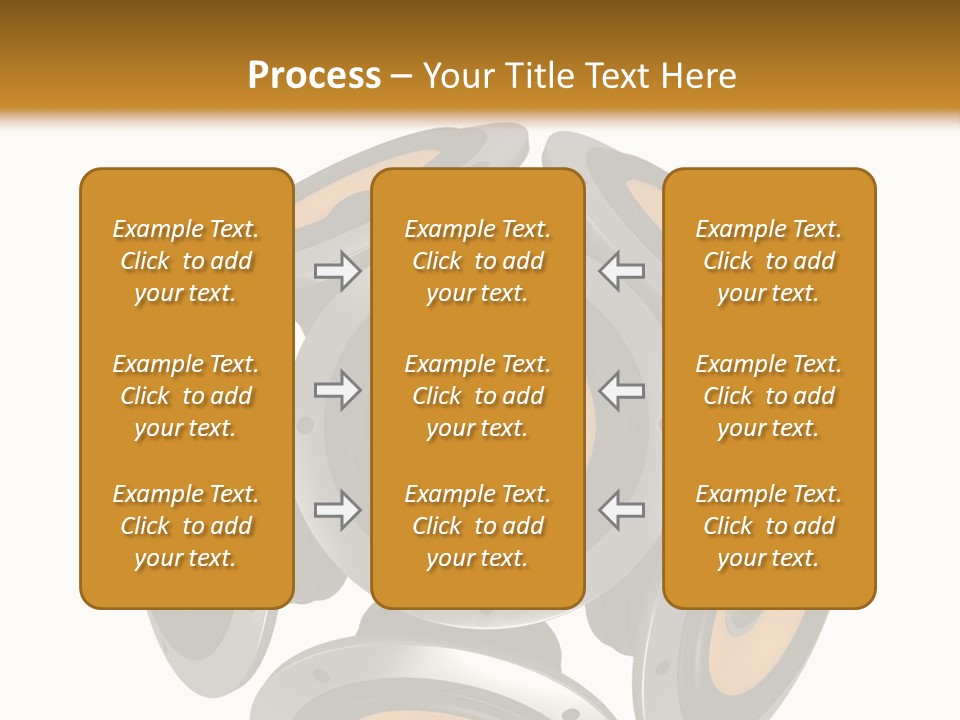 Process – Your Title Text Here

Example Text. Click to add your text.

Example Text. Click to add your text.

Example Text. Click to add your text.

Example Text. Click to add your text.

Example Text. Click to add your text.

Example Text. Click to add your text.

Example Text. Click to add your text.

Example Text. Click to add your text.

Example Text. Click to add your text.